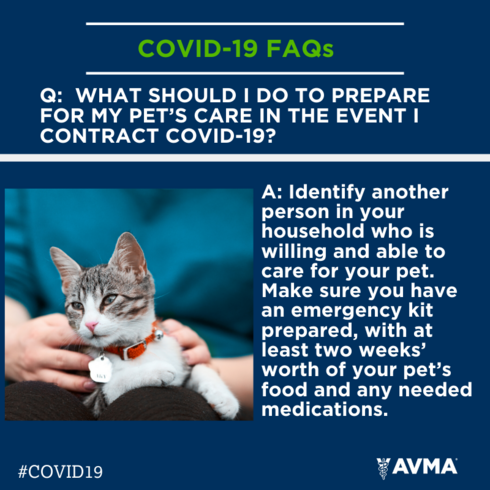 COVID-19 FAQs

Q: WHAT SHOULD I DO TO PREPARE FOR MY PET'S CARE IN THE EVENT I CONTRACT COVID-19?

A: Identify another person in your household who is willing and able to care for your pet. Make sure you have an emergency kit prepared, with at least two weeks' worth of your pet's food and any needed medications.

#COVID19

AVMA